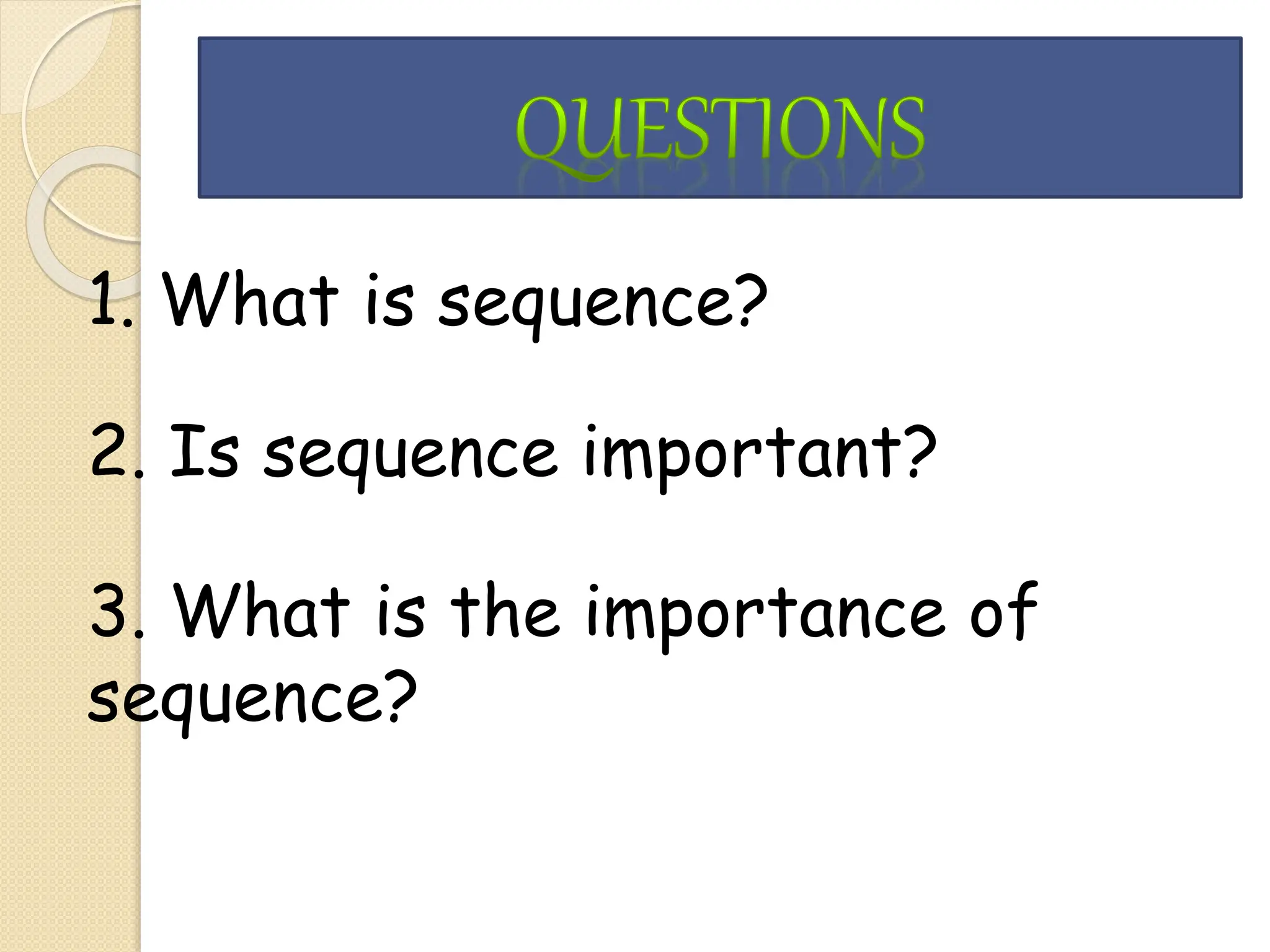 QUESTIONS

1. What is sequence?

2. Is sequence important?

3. What is the importance of sequence?